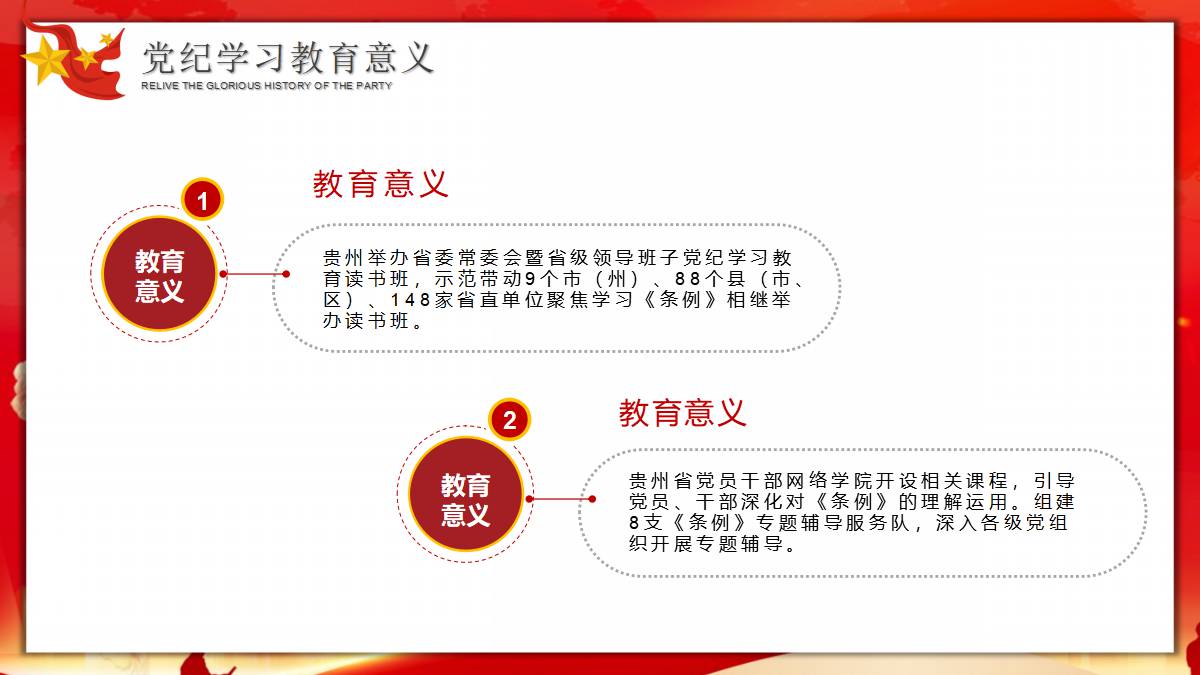 党纪学习教育意义
RELIVE THE GLORIOUS HISTORY OF THE PARTY

1
教育意义

教育意义

贵州举办省委常委会暨省级领导班子党纪学习教育读书班，示范带动9个市（州）、88个县（市、区）、148家省直单位聚焦学习《条例》相继举办读书班。

2
教育意义

教育意义

贵州省党员干部网络学院开设相关课程，引导党员、干部深化对《条例》的理解运用。组建8支《条例》专题辅导服务队，深入各级党组织开展专题辅导。